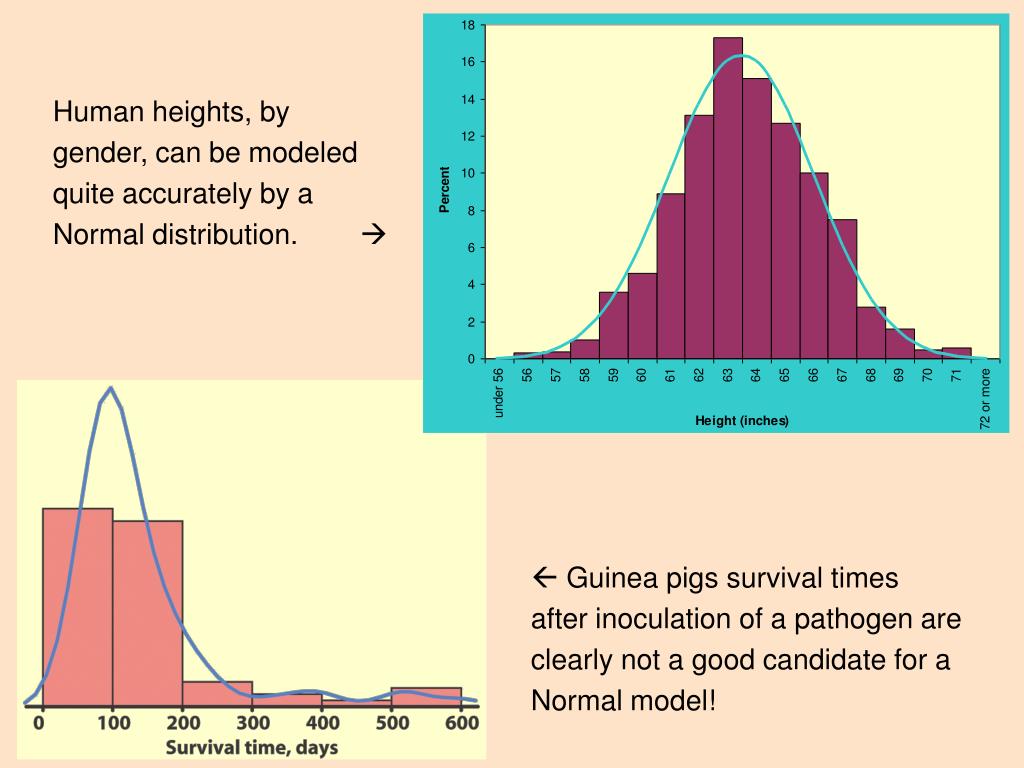 Human heights, by gender, can be modeled quite accurately by a Normal distribution. →

18
16
14
12
10
8
6
4
2
0
Percent
under 56
56
57
58
59
60
61
62
63
64
65
66
67
68
69
70
71
72 or more
Height (inches)

0
100
200
300
400
500
600
Survival time, days

← Guinea pigs survival times after inoculation of a pathogen are clearly not a good candidate for a Normal model!